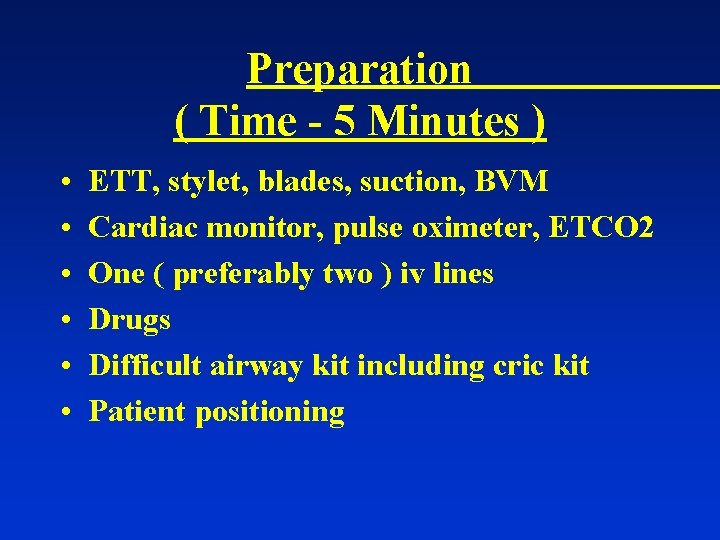 Preparation
( Time - 5 Minutes )

• ETT, stylet, blades, suction, BVM
• Cardiac monitor, pulse oximeter, ETCO2
• One ( preferably two ) iv lines
• Drugs
• Difficult airway kit including cric kit
• Patient positioning